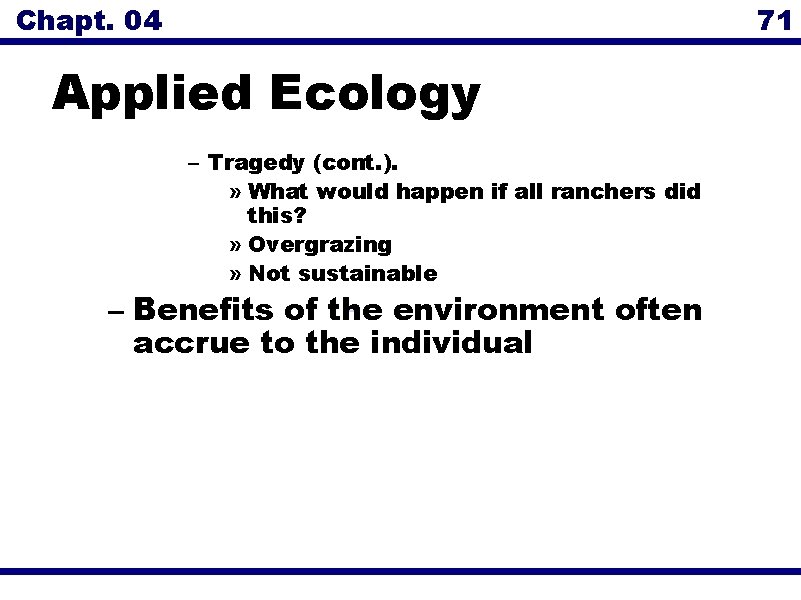 Chapt. 04

71

Applied Ecology

– Tragedy (cont.).

» What would happen if all ranchers did this?

» Overgrazing

» Not sustainable

– Benefits of the environment often accrue to the individual